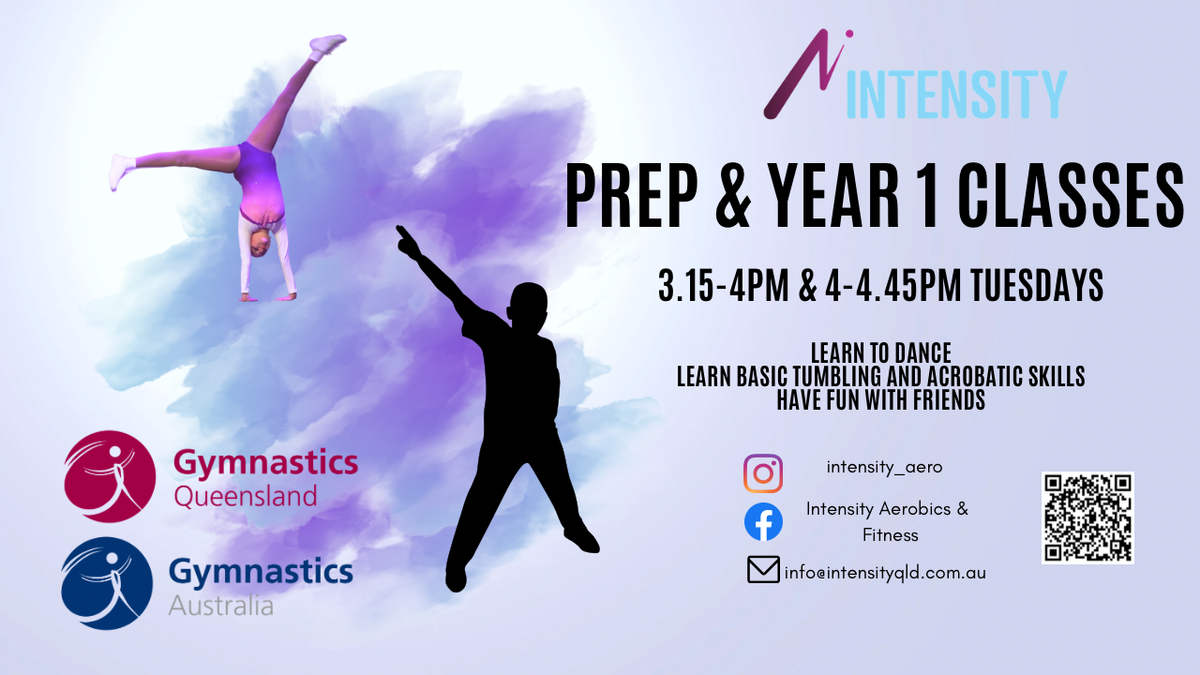 INTENSITY

PREP & YEAR 1 CLASSES

3.15-4PM & 4-4.45PM TUESDAYS

LEARN TO DANCE
LEARN BASIC TUMBLING AND ACROBATIC SKILLS
HAVE FUN WITH FRIENDS

Gymnastics Queensland

Gymnastics Australia

intensity_aero

Intensity Aerobics & Fitness

info@intensityqld.com.au